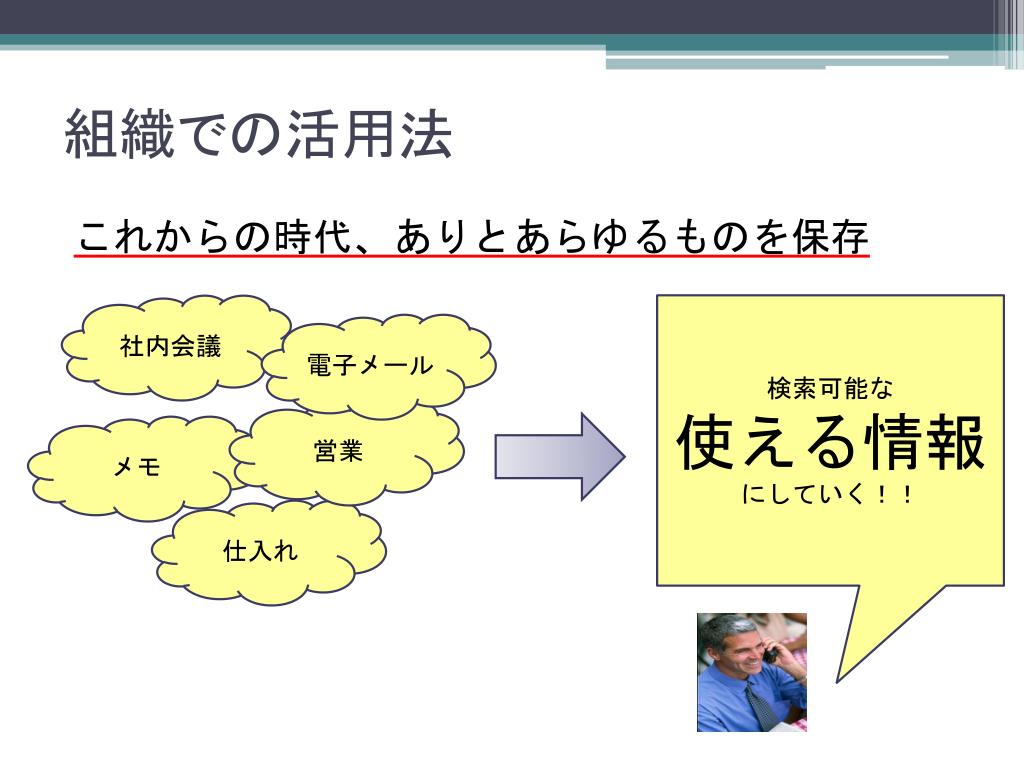 組織での活用法

これからの時代、ありとあらゆるものを保存

社内会議

電子メール

メモ

営業

仕入れ

検索可能な
使える情報
にしていく！！